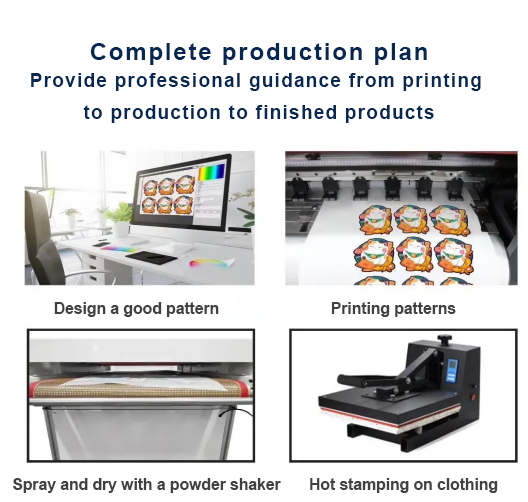 Complete production plan

Provide professional guidance from printing to production to finished products

Design a good pattern

Printing patterns

Spray and dry with a powder shaker

Hot stamping on clothing